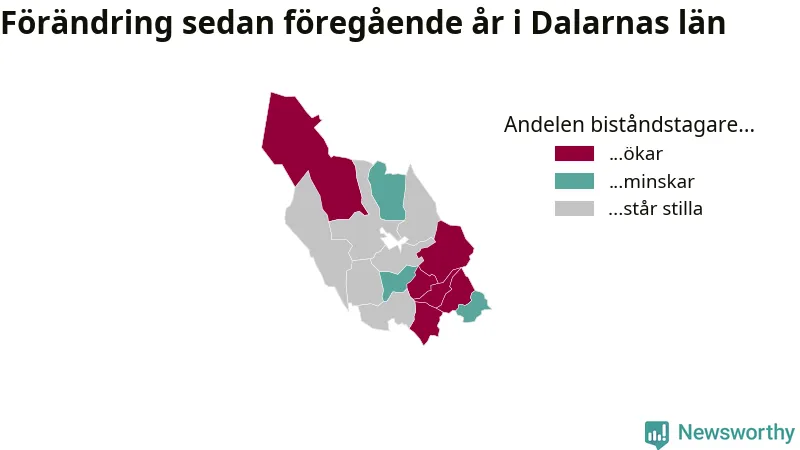 Förändring sedan föregående år i Dalarnas län

Andelen biståndstagare...
...ökar
...minskar
...står stilla

Newsworthy